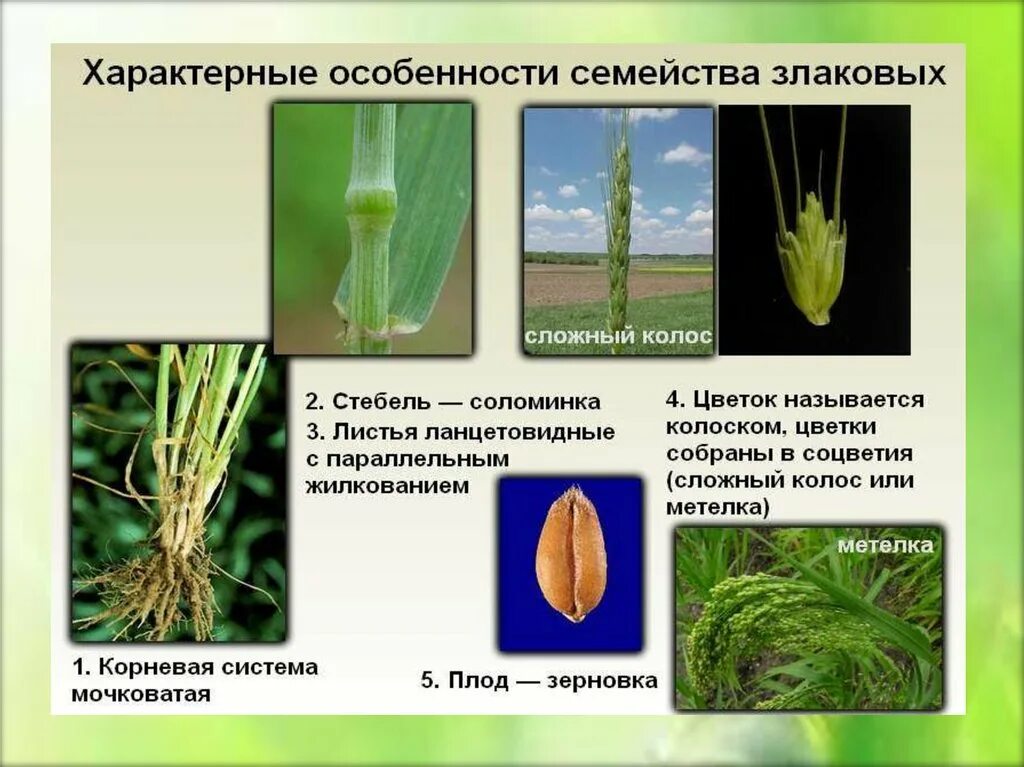 Характерные особенности семейства злаковых

сложный колос

2. Стебель — соломинка

3. Листья ланцетовидные с параллельным жилкованием

4. Цветок называется колоском, цветки собраны в соцветия (сложный колос или метелка)

метелка

1. Корневая система мочковатая

5. Плод — зерновка